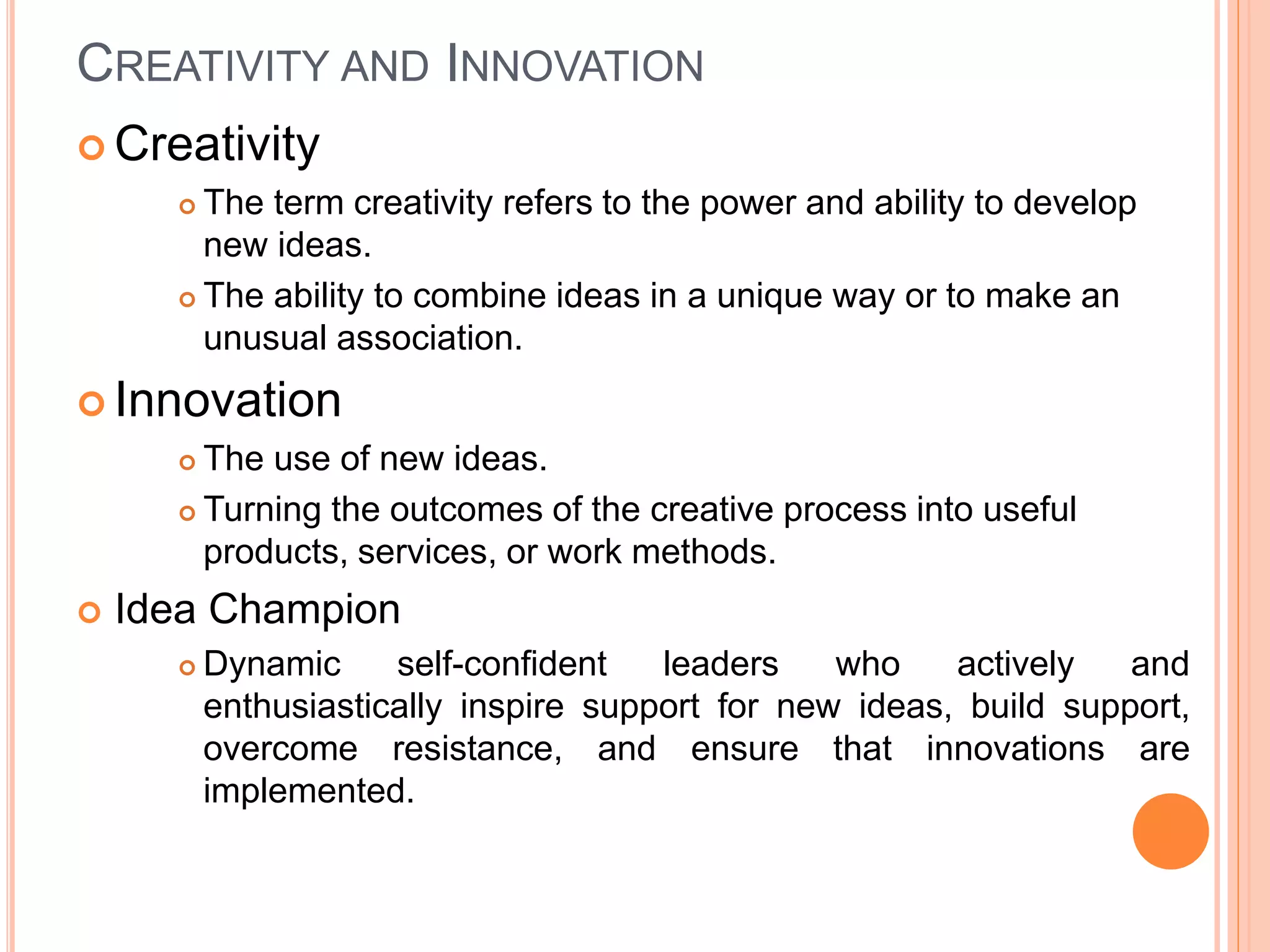 CREATIVITY AND INNOVATION

Creativity

The term creativity refers to the power and ability to develop new ideas.

The ability to combine ideas in a unique way or to make an unusual association.

Innovation

The use of new ideas.

Turning the outcomes of the creative process into useful products, services, or work methods.

Idea Champion

Dynamic self-confident leaders who actively and enthusiastically inspire support for new ideas, build support, overcome resistance, and ensure that innovations are implemented.